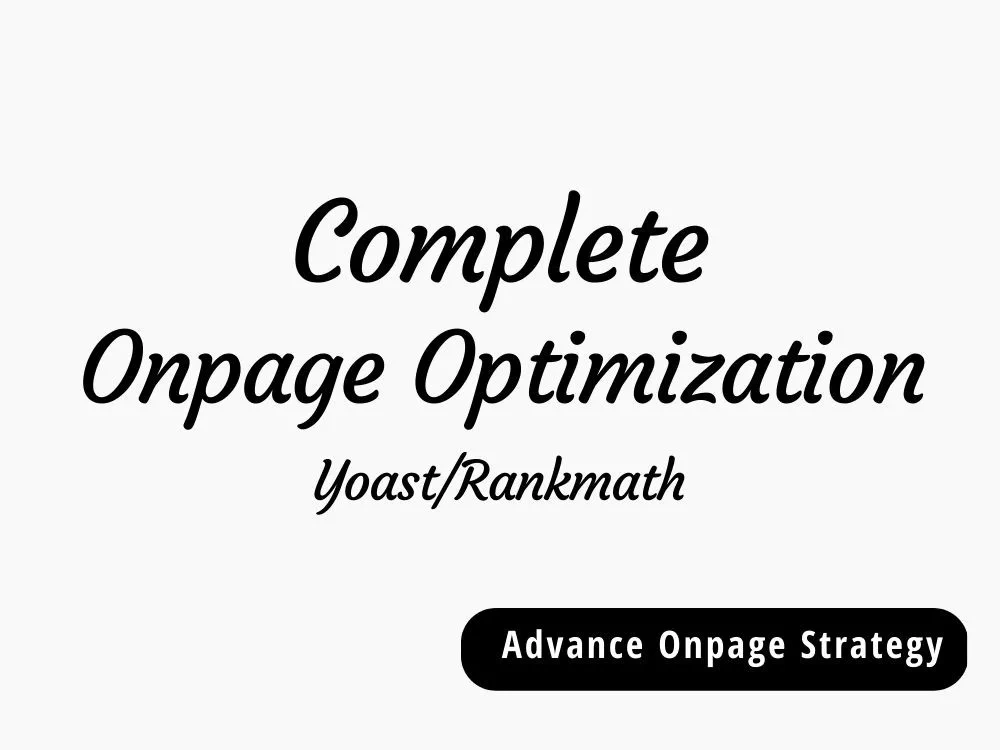 Complete
Onpage Optimization
Yoast/Rankmath

Advance Onpage Strategy